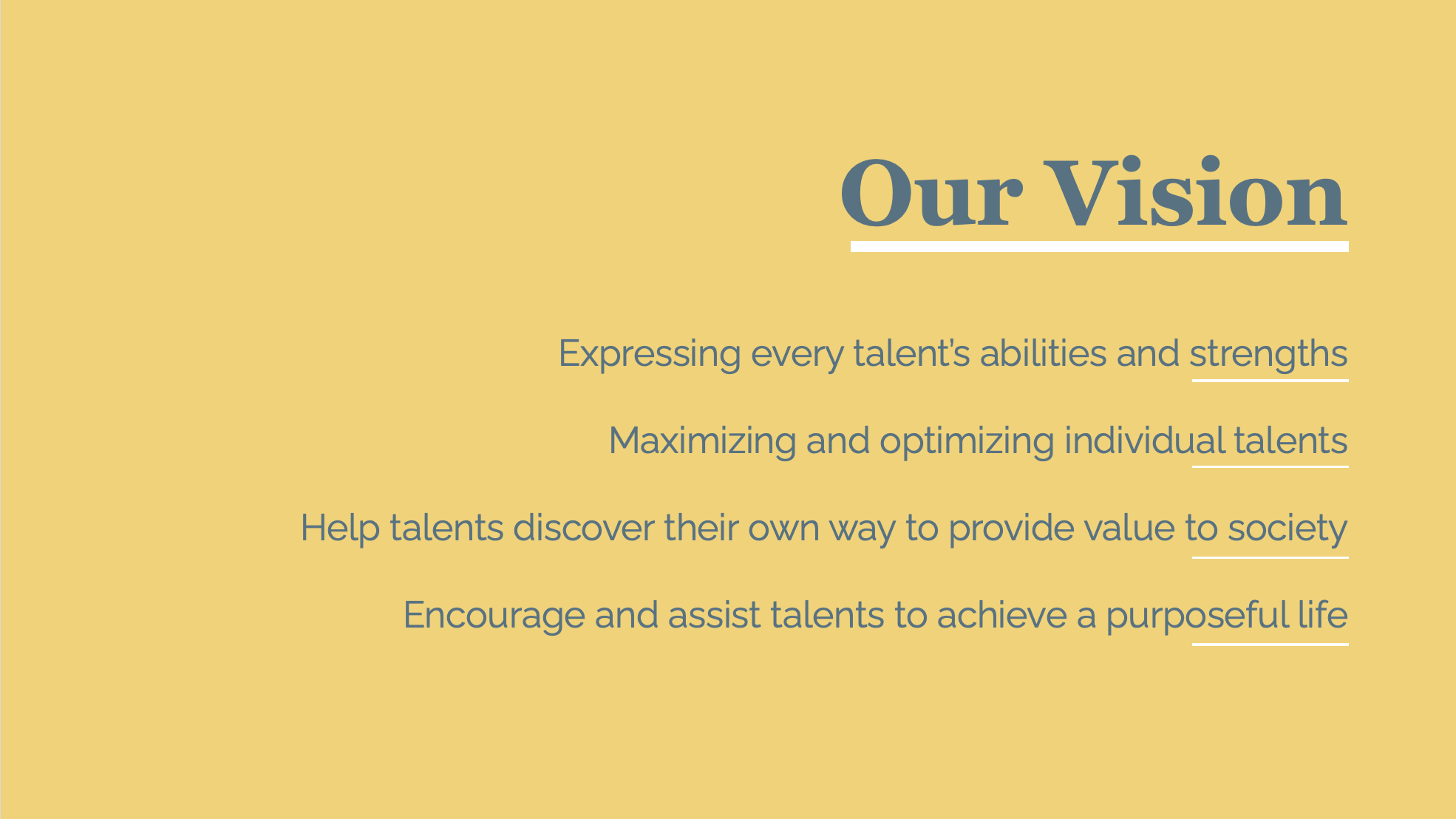 Our Vision

Expressing every talent's abilities and strengths

Maximizing and optimizing individual talents

Help talents discover their own way to provide value to society

Encourage and assist talents to achieve a purposeful life